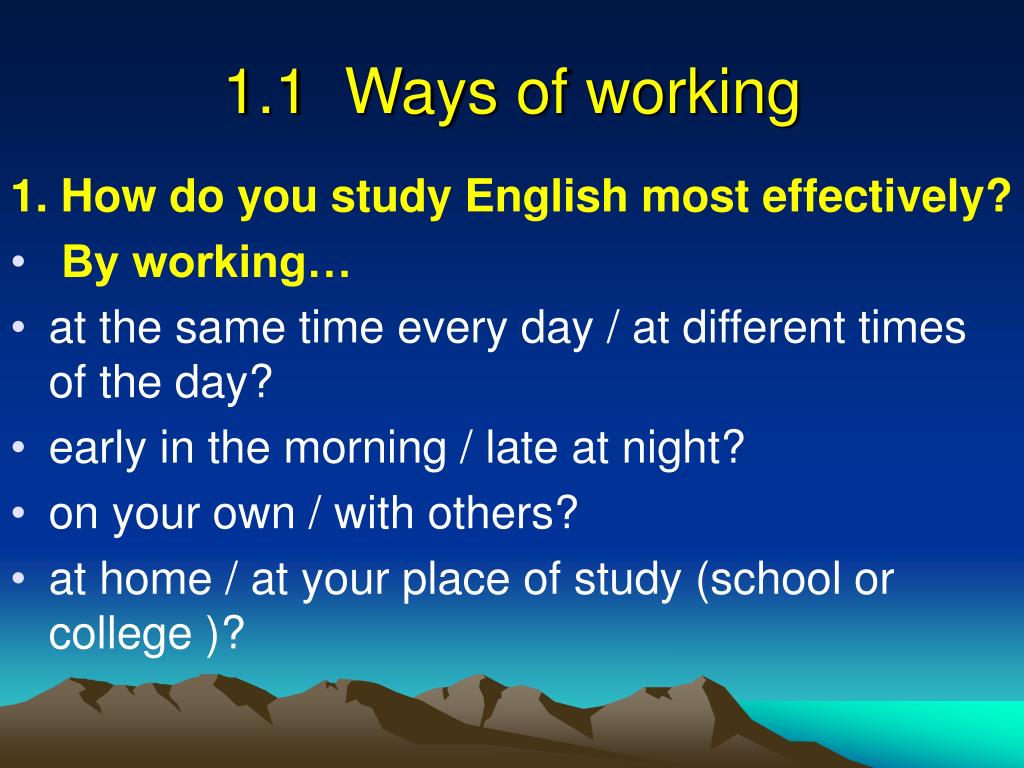 1.1 Ways of working

1. How do you study English most effectively?

• By working…
• at the same time every day / at different times of the day?
• early in the morning / late at night?
• on your own / with others?
• at home / at your place of study (school or college )?